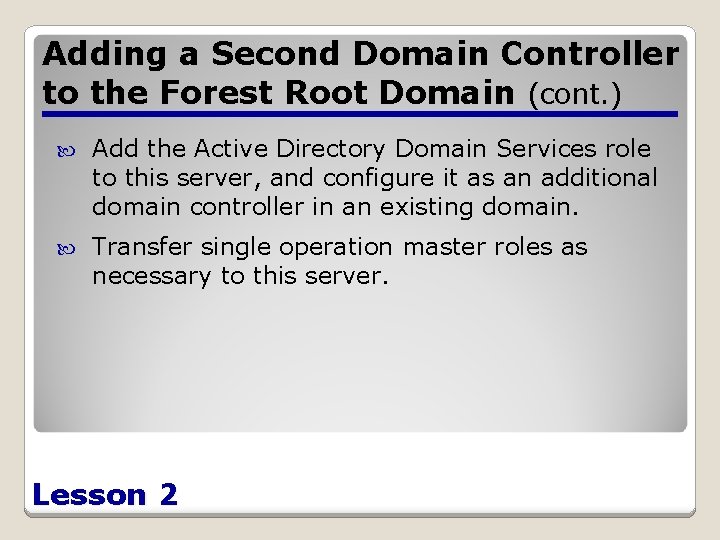 Adding a Second Domain Controller to the Forest Root Domain (cont.)

Add the Active Directory Domain Services role to this server, and configure it as an additional domain controller in an existing domain.

Transfer single operation master roles as necessary to this server.

Lesson 2